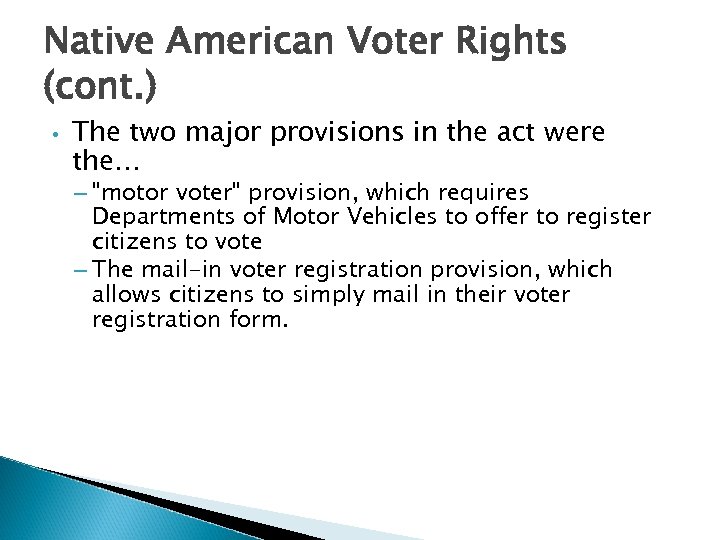 Native American Voter Rights (cont.)

• The two major provisions in the act were the…
– "motor voter" provision, which requires Departments of Motor Vehicles to offer to register citizens to vote
– The mail-in voter registration provision, which allows citizens to simply mail in their voter registration form.